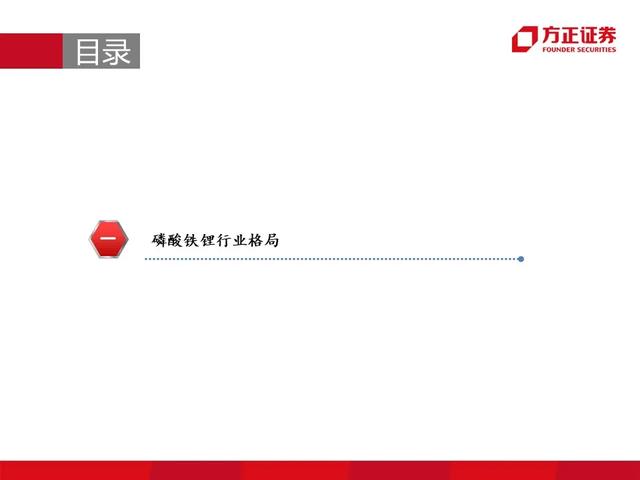 目录

方正证券
FOUNDER SECURITIES

一

磷酸铁锂行业格局